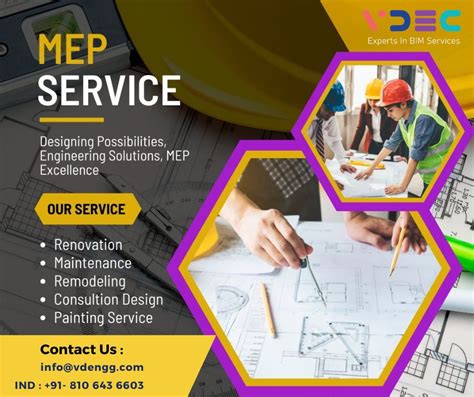 VDEC
Experts In BIM Services

MEP
SERVICE

Designing Possibilities, Engineering Solutions, MEP Excellence

OUR SERVICE

• Renovation
• Maintenance
• Remodeling
• Consultion Design
• Painting Service

Contact Us :
info@vdengg.com
IND : +91- 810 643 6603